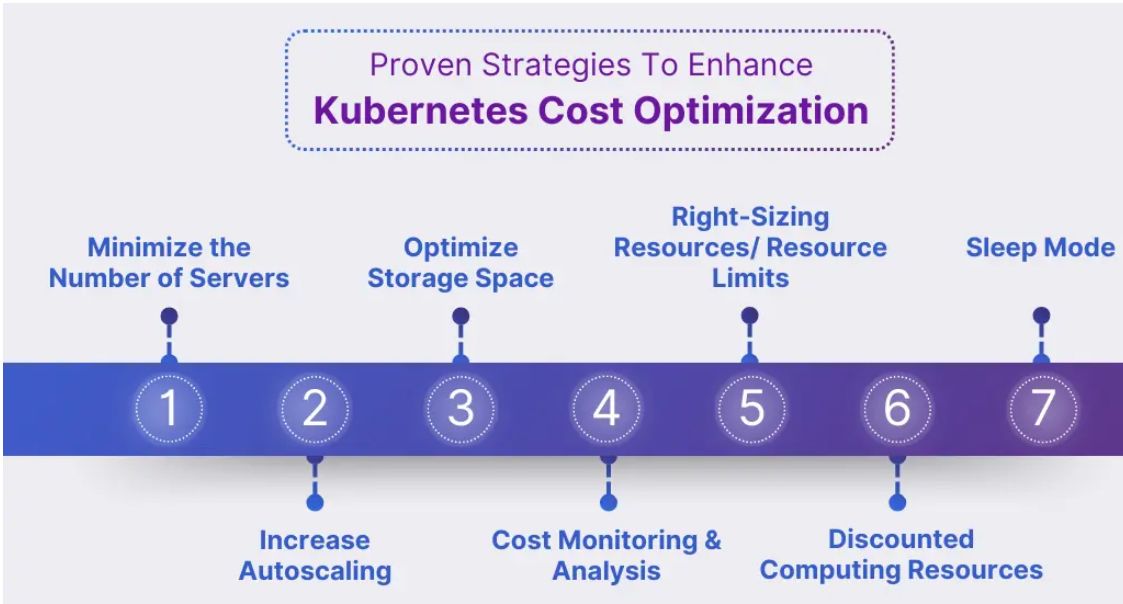 Proven Strategies To Enhance
Kubernetes Cost Optimization

Minimize the Number of Servers

Optimize Storage Space

Right-Sizing Resources/ Resource Limits

Sleep Mode

1

2

3

4

5

6

7

Increase Autoscaling

Cost Monitoring & Analysis

Discounted Computing Resources